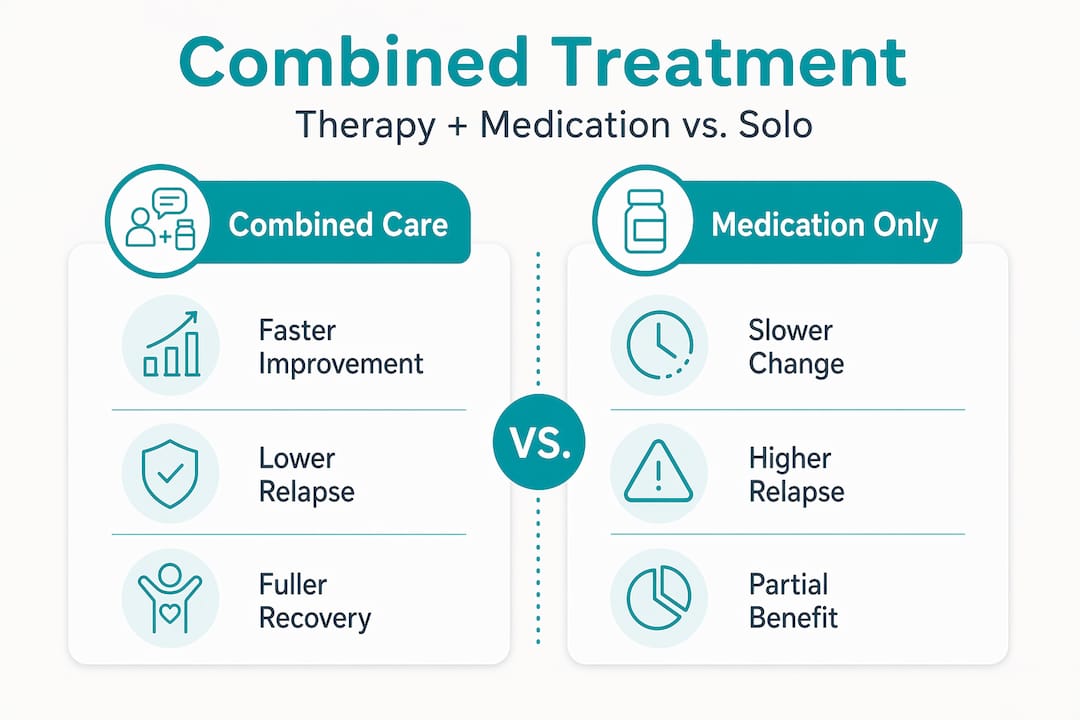 Combined Treatment

Therapy + Medication vs. Solo

Combined Care

Faster Improvement

Lower Relapse

Fuller Recovery

VS.

Medication Only

Slower Change

Higher Relapse

Partial Benefit